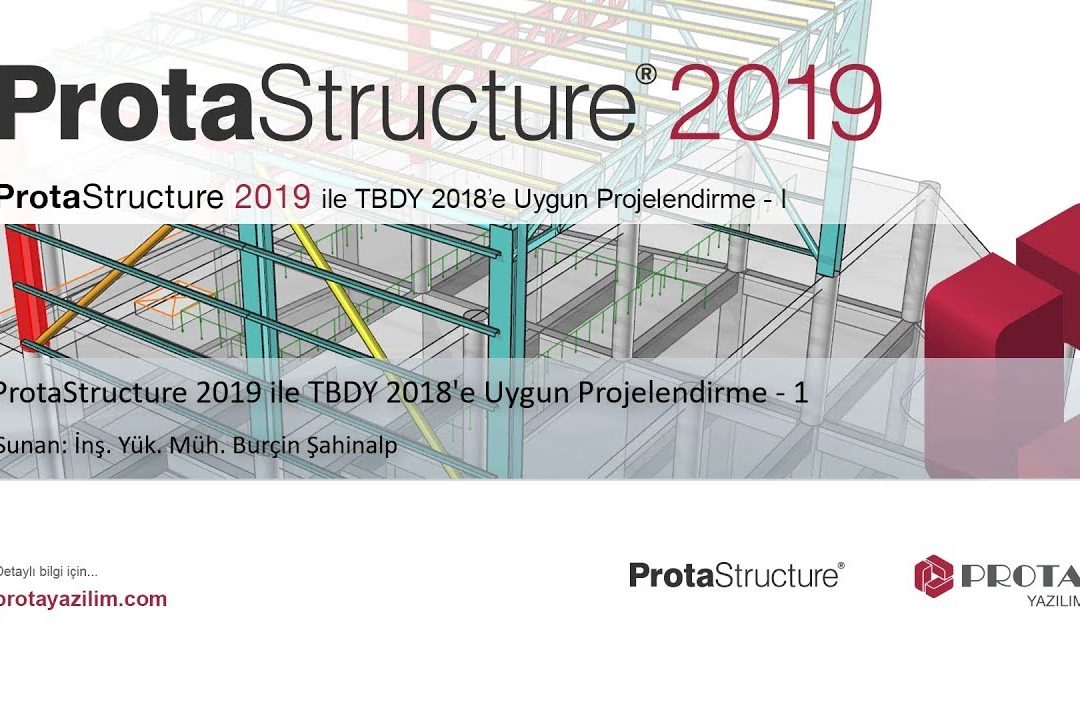 ProtaStructure® 2019

ProtaStructure 2019 ile TBDY 2018'e Uygun Projelendirme - I

ProtaStructure 2019 ile TBDY 2018'e Uygun Projelendirme - 1

Sunan: İnş. Yük. Müh. Burçin Şahinalp

Detaylı bilgi için...
protayazilim.com

ProtaStructure®

PROTA
YAZILIM